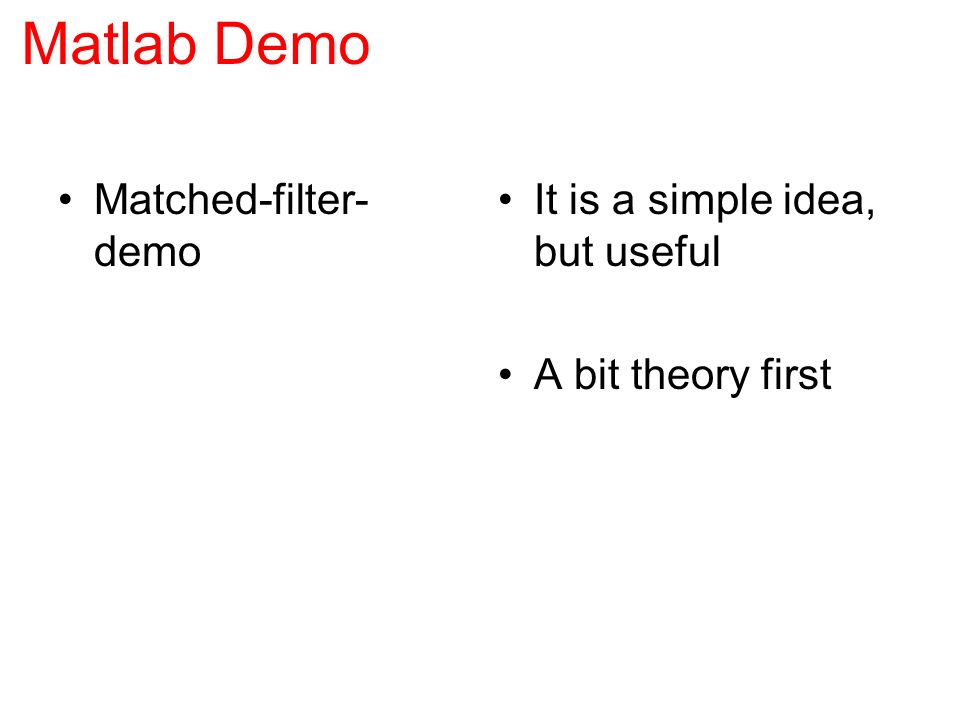 Matlab Demo

• Matched-filter-demo

• It is a simple idea, but useful

• A bit theory first